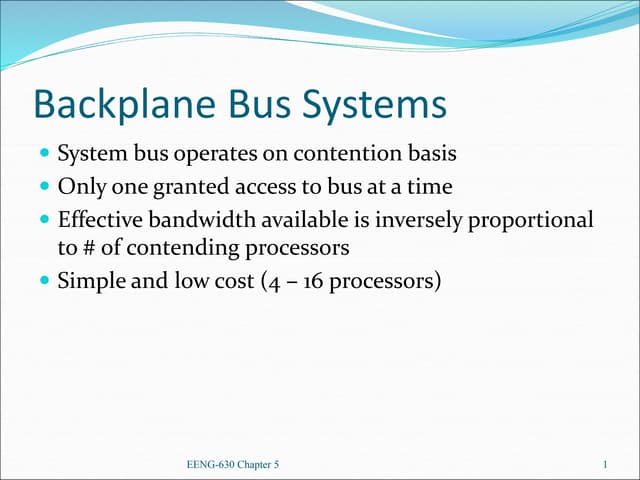 Backplane Bus Systems

- System bus operates on contention basis
- Only one granted access to bus at a time
- Effective bandwidth available is inversely proportional to # of contending processors
- Simple and low cost (4 – 16 processors)

EENG-630 Chapter 5

1